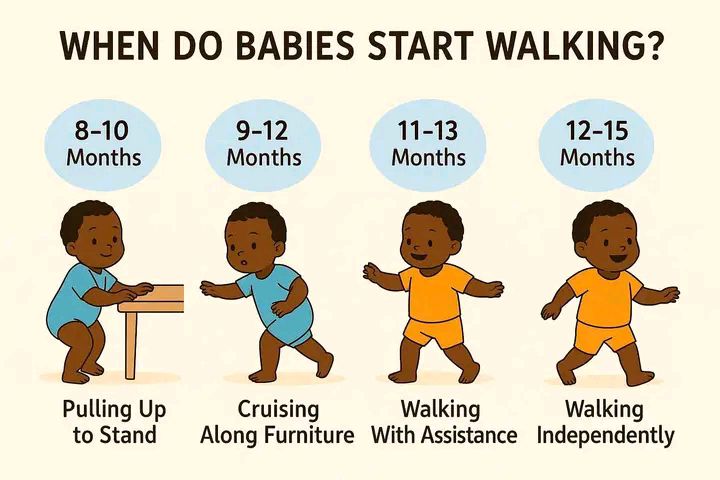 WHEN DO BABIES START WALKING?

8–10 Months

9–12 Months

11–13 Months

12–15 Months

Pulling Up to Stand

Cruising Along Furniture

Walking With Assistance

Walking Independently